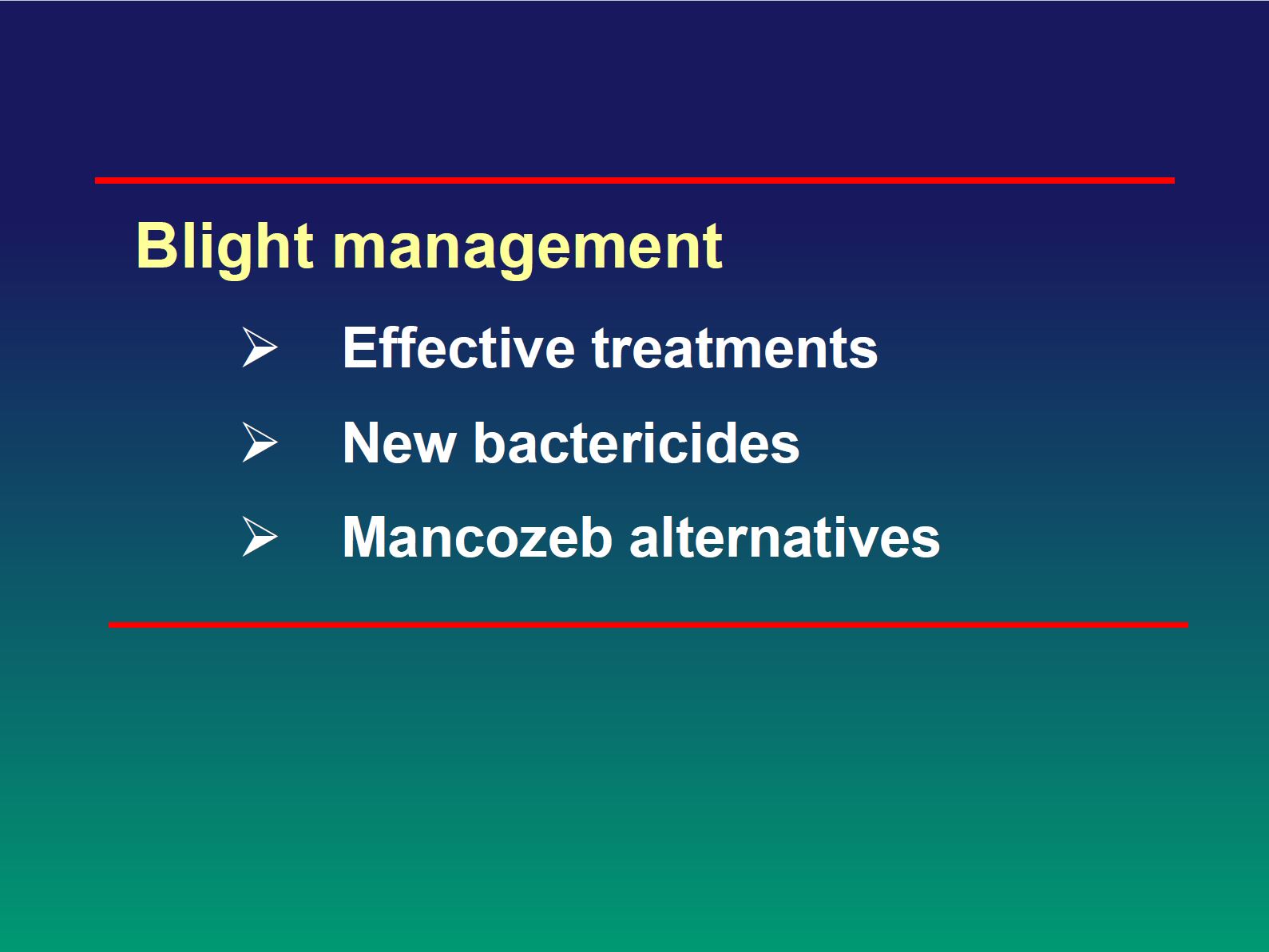 Blight management

➢ Effective treatments

➢ New bactericides

➢ Mancozeb alternatives